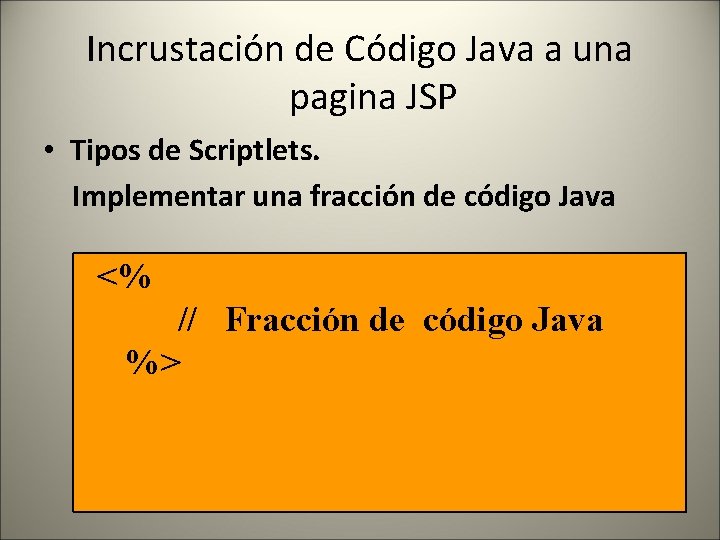 Incrustación de Código Java a una pagina JSP

• Tipos de Scriptlets.
Implementar una fracción de código Java

<%
// Fracción de código Java
%>